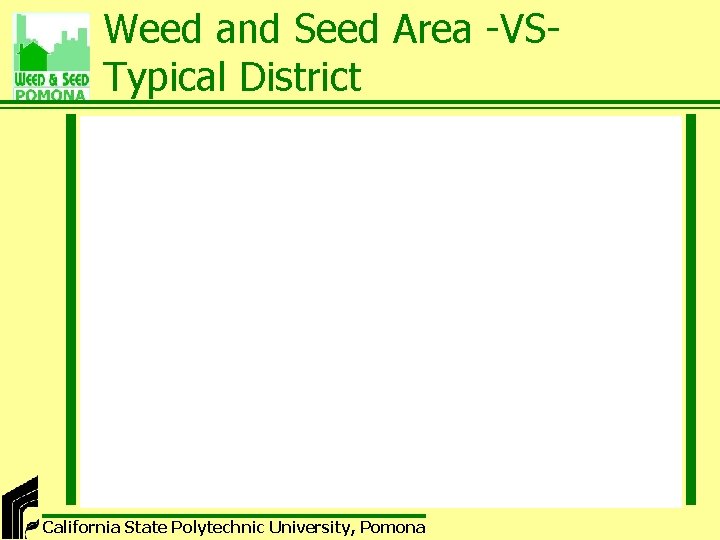 WEED & SEED
POMONA

Weed and Seed Area -VS-
Typical District

California State Polytechnic University, Pomona